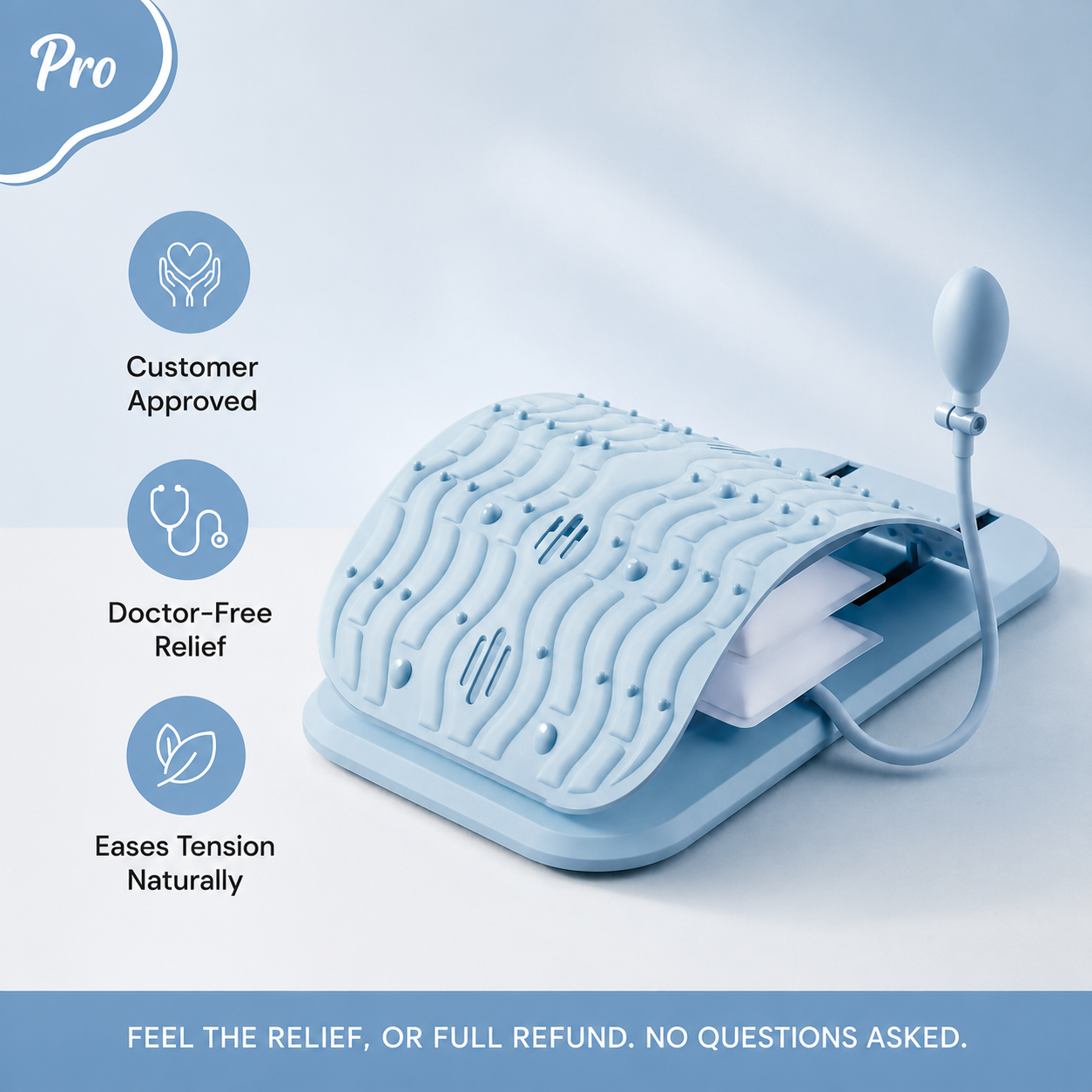 Pro

Customer Approved

Doctor-Free Relief

Eases Tension Naturally

FEEL THE RELIEF, OR FULL REFUND. NO QUESTIONS ASKED.